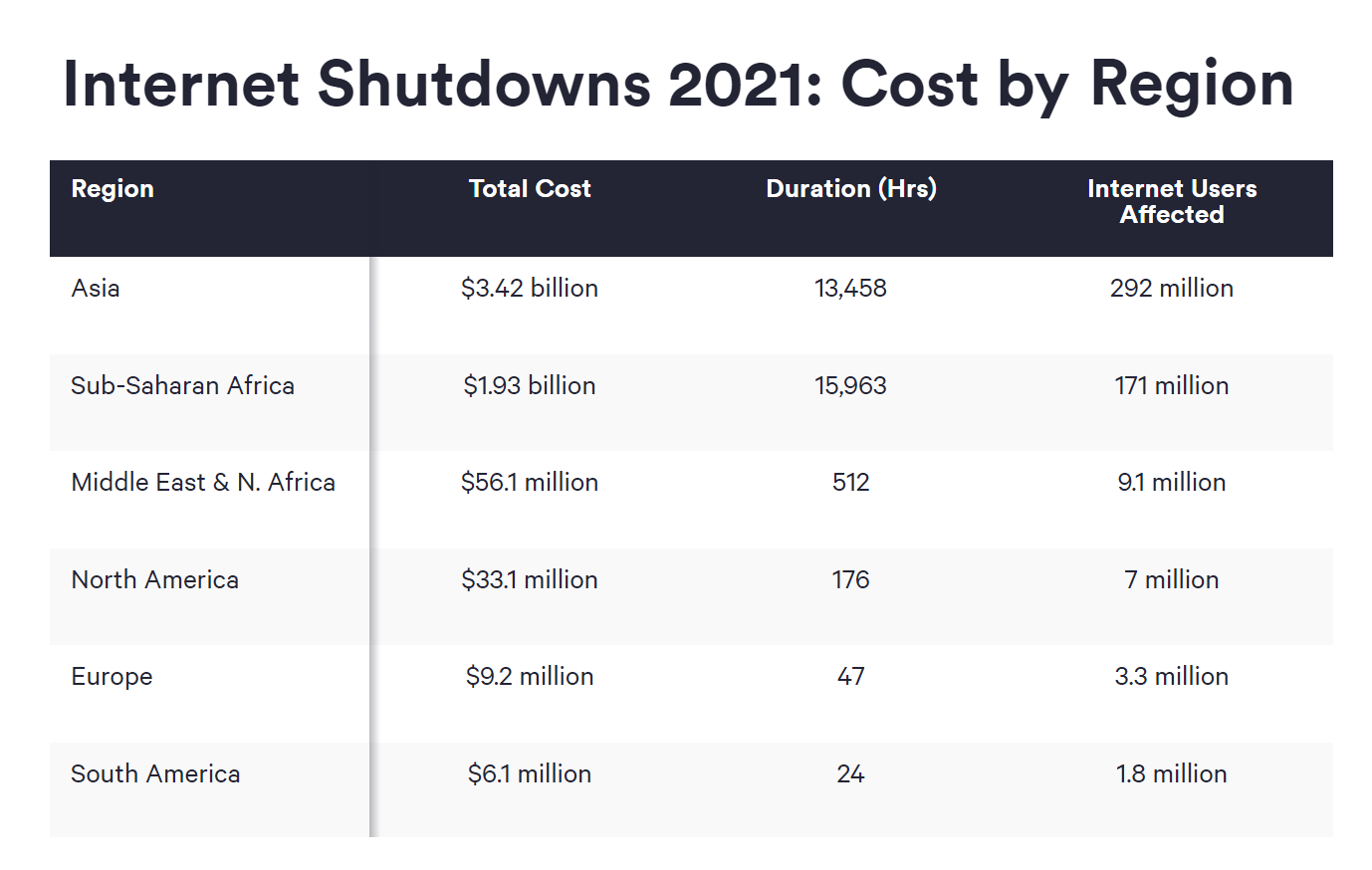 Internet Shutdowns 2021: Cost by Region

| Region | Total Cost | Duration (Hrs) | Internet Users Affected |
|---|---|---|---|
| Asia | \$3.42 billion | 13,458 | 292 million |
| Sub-Saharan Africa | \$1.93 billion | 15,963 | 171 million |
| Middle East & N. Africa | \$56.1 million | 512 | 9.1 million |
| North America | \$33.1 million | 176 | 7 million |
| Europe | \$9.2 million | 47 | 3.3 million |
| South America | \$6.1 million | 24 | 1.8 million |